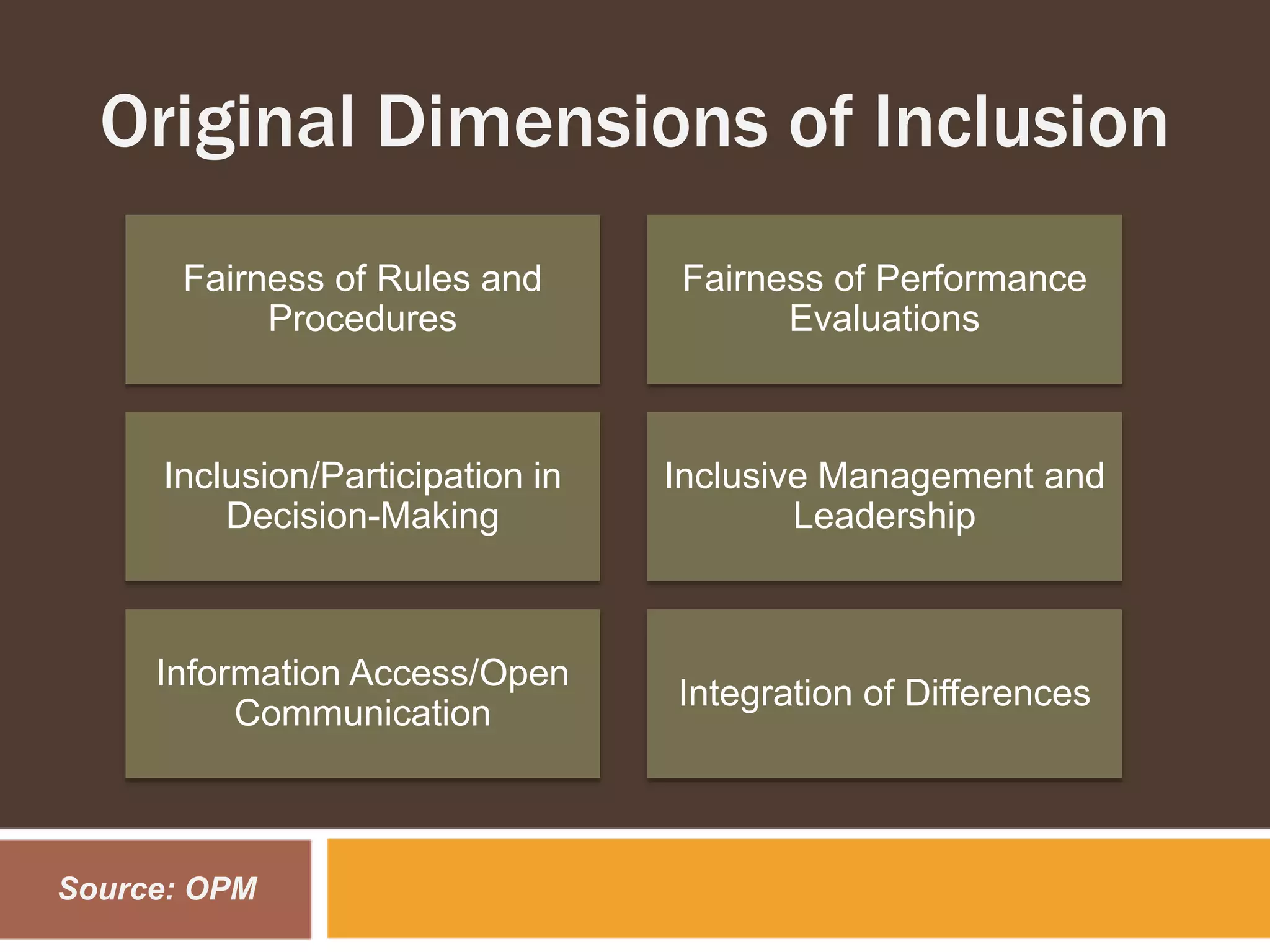 Original Dimensions of Inclusion

Fairness of Rules and Procedures

Fairness of Performance Evaluations

Inclusion/Participation in Decision-Making

Inclusive Management and Leadership

Information Access/Open Communication

Integration of Differences

Source: OPM